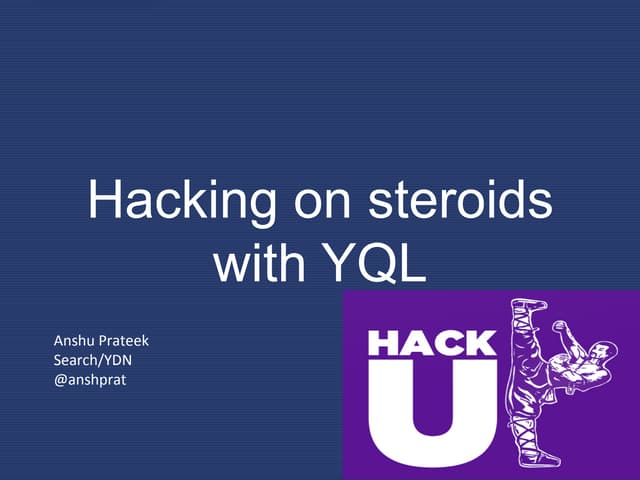 Hacking on steroids with YQL

Anshu Prateek
Search/YDN
@anshprat

HACK
U